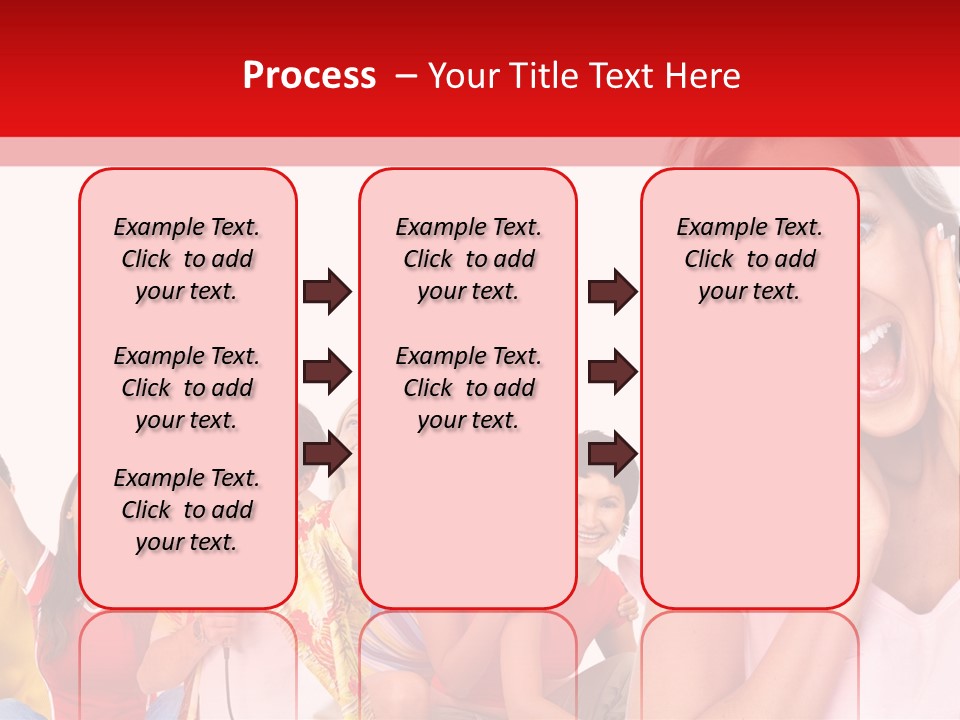 Process – Your Title Text Here

Example Text. Click to add your text.

Example Text. Click to add your text.

Example Text. Click to add your text.

Example Text. Click to add your text.

Example Text. Click to add your text.

Example Text. Click to add your text.